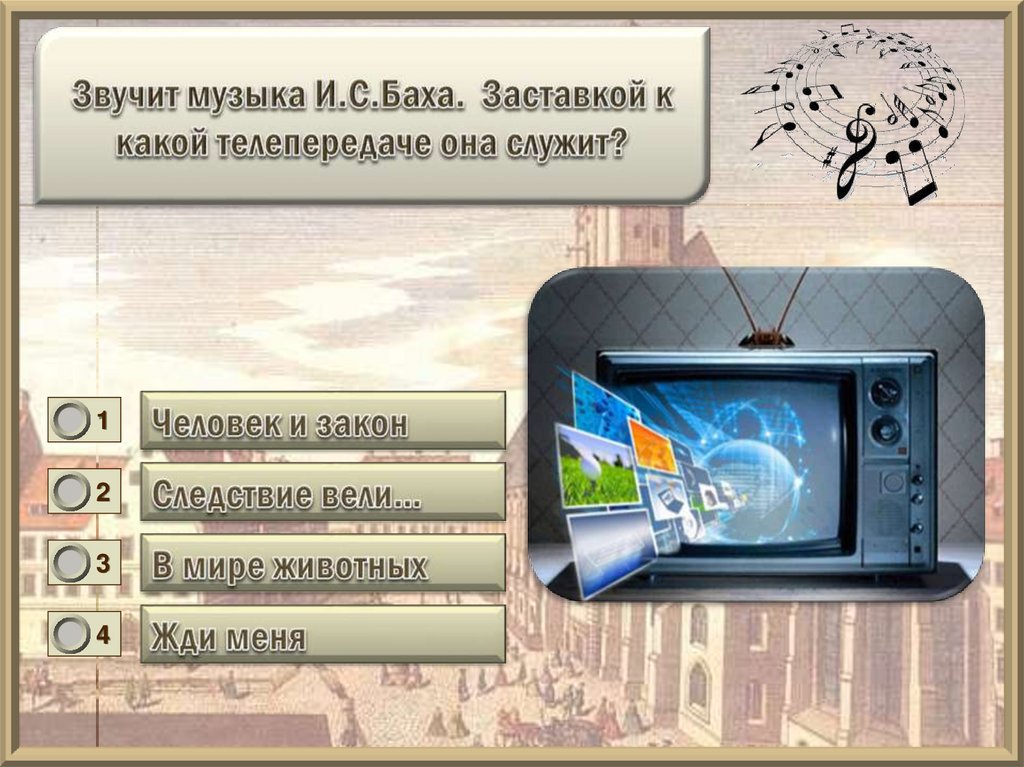 Звучит музыка И.С.Баха. Заставкой к какой телепередаче она служит?

1 Человек и закон

2 Следствие вели...

3 В мире животных

4 Жди меня